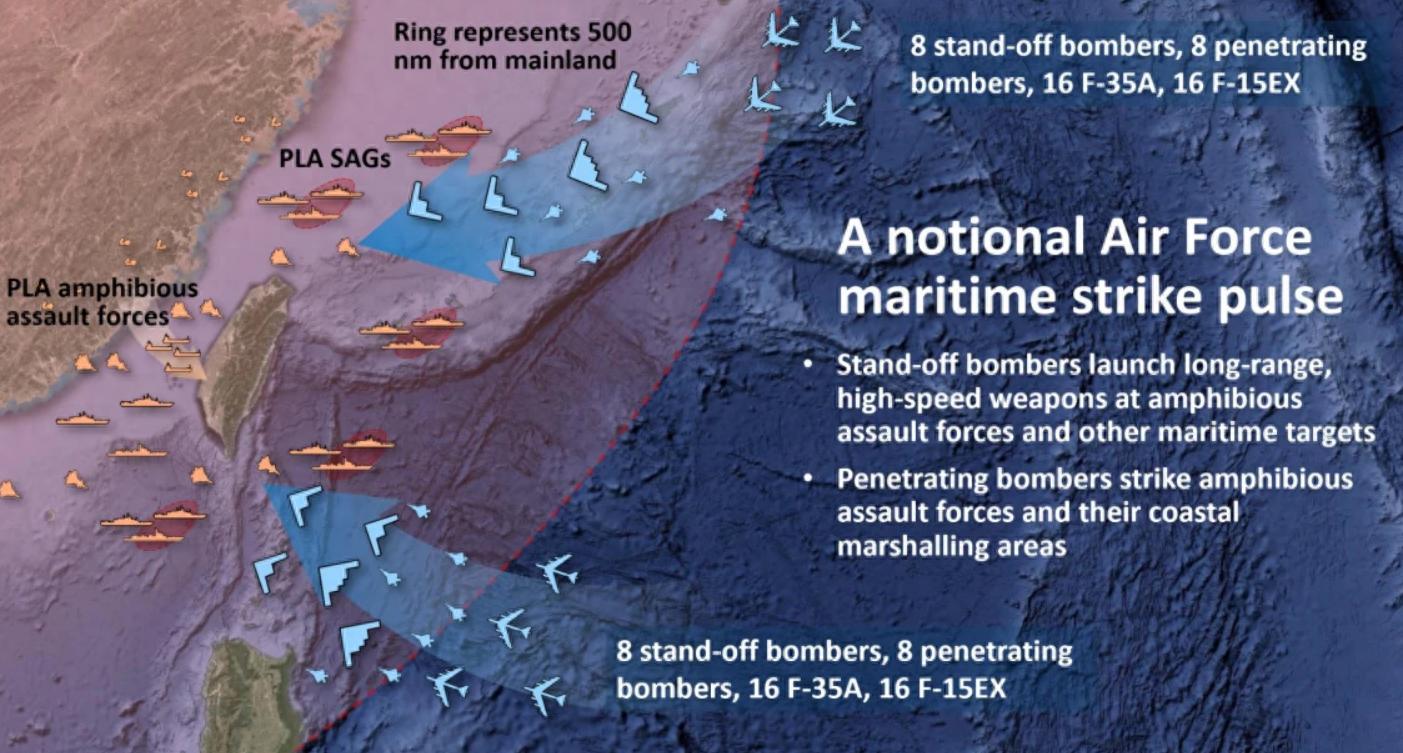 Ring represents 500 nm from mainland

8 stand-off bombers, 8 penetrating bombers, 16 F-35A, 16 F-15EX

PLA SAGs

PLA amphibious assault forces

A notional Air Force maritime strike pulse

• Stand-off bombers launch long-range, high-speed weapons at amphibious assault forces and other maritime targets

• Penetrating bombers strike amphibious assault forces and their coastal marshalling areas

8 stand-off bombers, 8 penetrating bombers, 16 F-35A, 16 F-15EX